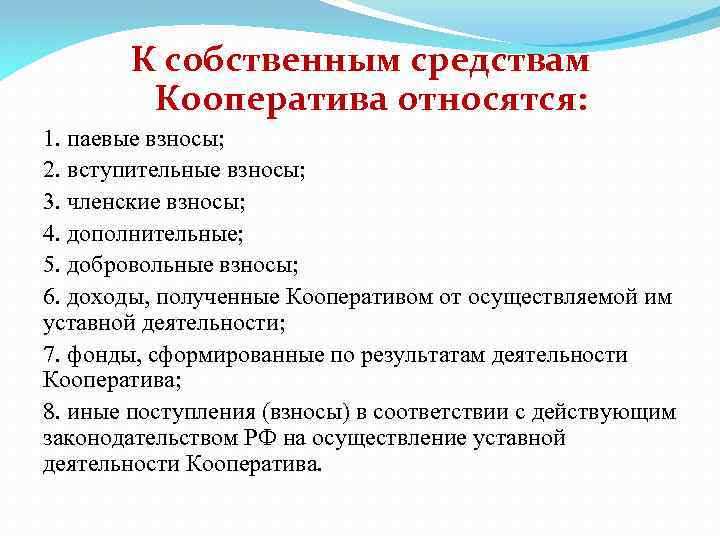 К собственным средствам Кооператива относятся:

1. паевые взносы;

2. вступительные взносы;

3. членские взносы;

4. дополнительные;

5. добровольные взносы;

6. доходы, полученные Кооперативом от осуществляемой им уставной деятельности;

7. фонды, сформированные по результатам деятельности Кооператива;

8. иные поступления (взносы) в соответствии с действующим законодательством РФ на осуществление уставной деятельности Кооператива.